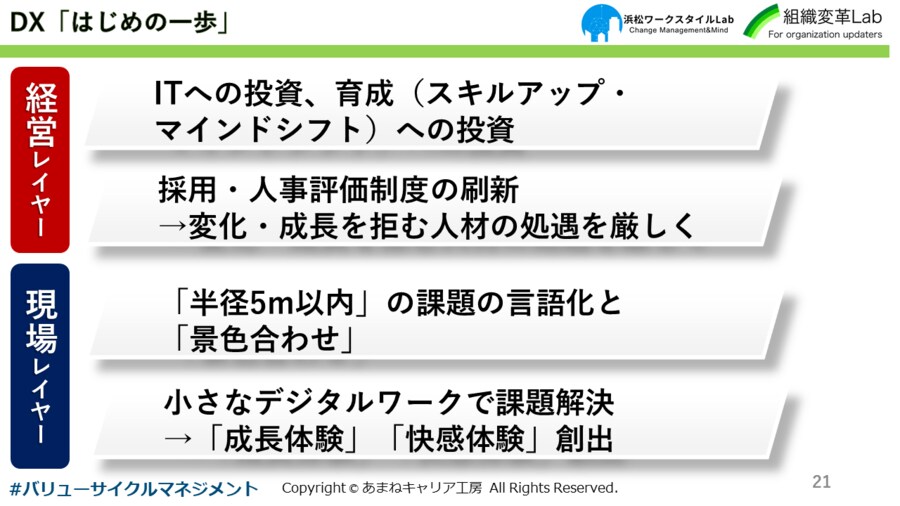 DX「はじめの一歩」

浜松ワークスタイルLab
Change Management&Mind

組織変革Lab
For organization updaters

経営レイヤー

ITへの投資、育成（スキルアップ・マインドシフト）への投資

採用・人事評価制度の刷新
→変化・成長を拒む人材の処遇を厳しく

現場レイヤー

「半径5m以内」の課題の言語化と「景色合わせ」

小さなデジタルワークで課題解決
→「成長体験」「快感体験」創出

#バリューサイクルマネジメント

Copyright © あまねキャリア工房 All Rights Reserved.

21